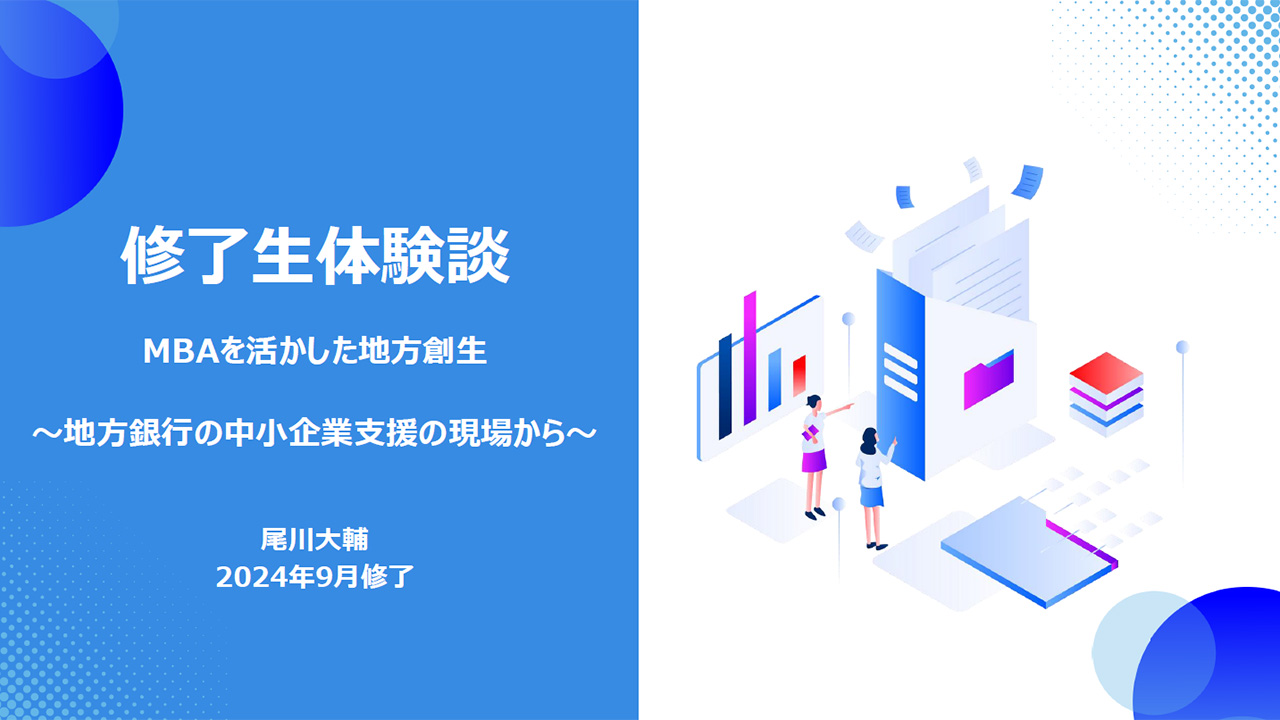 修了生体験談

MBAを活かした地方創生

～地方銀行の中小企業支援の現場から～

尾川大輔
2024年9月修了